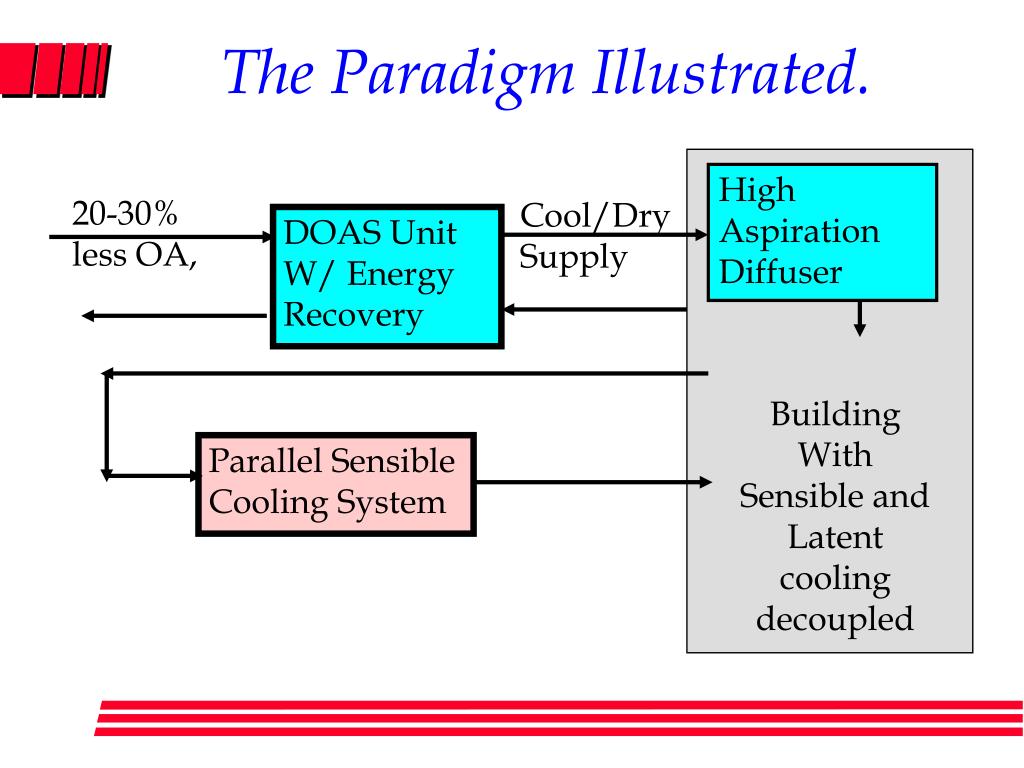 The Paradigm Illustrated.

20-30% less OA,

DOAS Unit W/ Energy Recovery

Cool/Dry Supply

High Aspiration Diffuser

Parallel Sensible Cooling System

Building With Sensible and Latent cooling decoupled